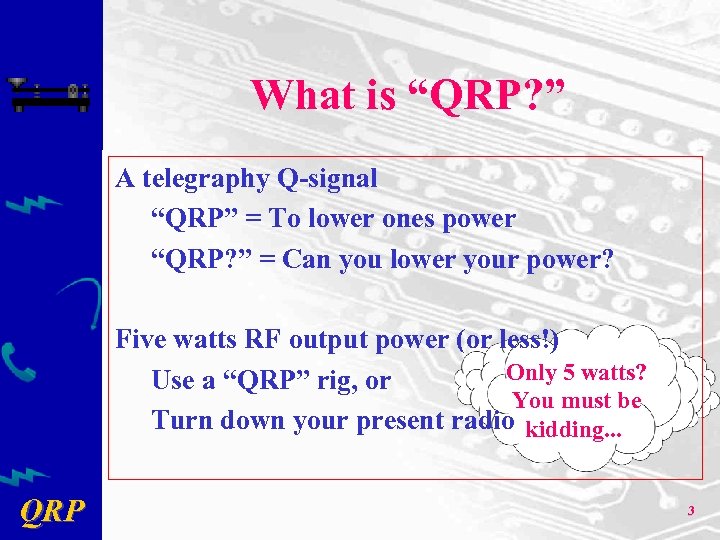 What is “QRP?”

A telegraphy Q-signal

“QRP” = To lower ones power

“QRP?” = Can you lower your power?

Five watts RF output power (or less!)

Use a “QRP” rig, or

Turn down your present radio

Only 5 watts? You must be kidding...

QRP

3